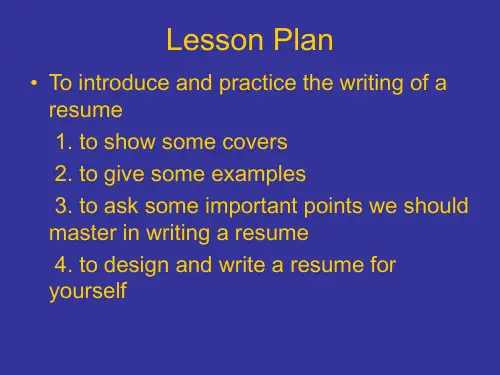 Lesson Plan

• To introduce and practice the writing of a resume

1. to show some covers

2. to give some examples

3. to ask some important points we should master in writing a resume

4. to design and write a resume for yourself